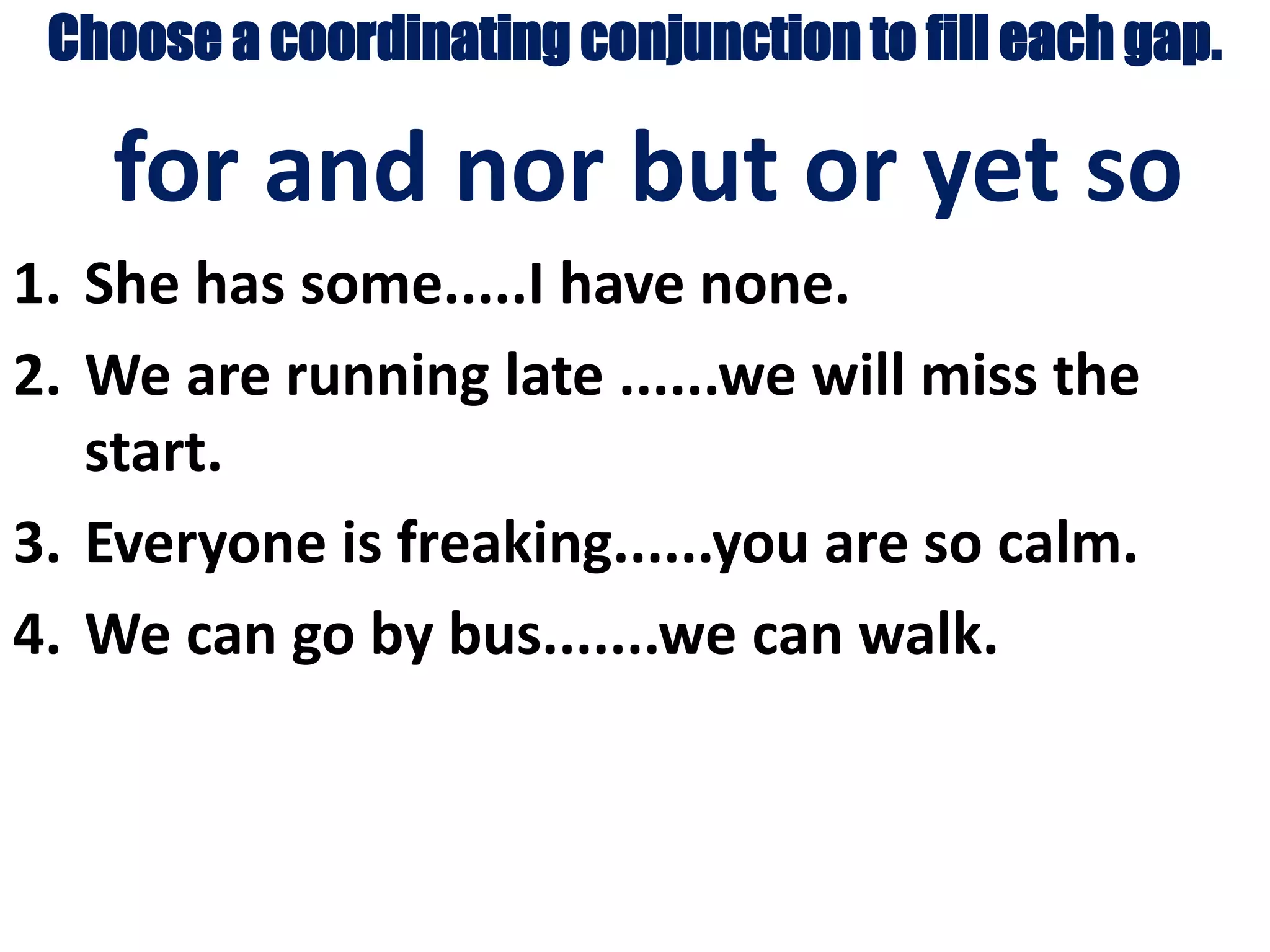 Choose a coordinating conjunction to fill each gap.

for and nor but or yet so

1. She has some.....I have none.
2. We are running late ......we will miss the start.
3. Everyone is freaking......you are so calm.
4. We can go by bus.......we can walk.